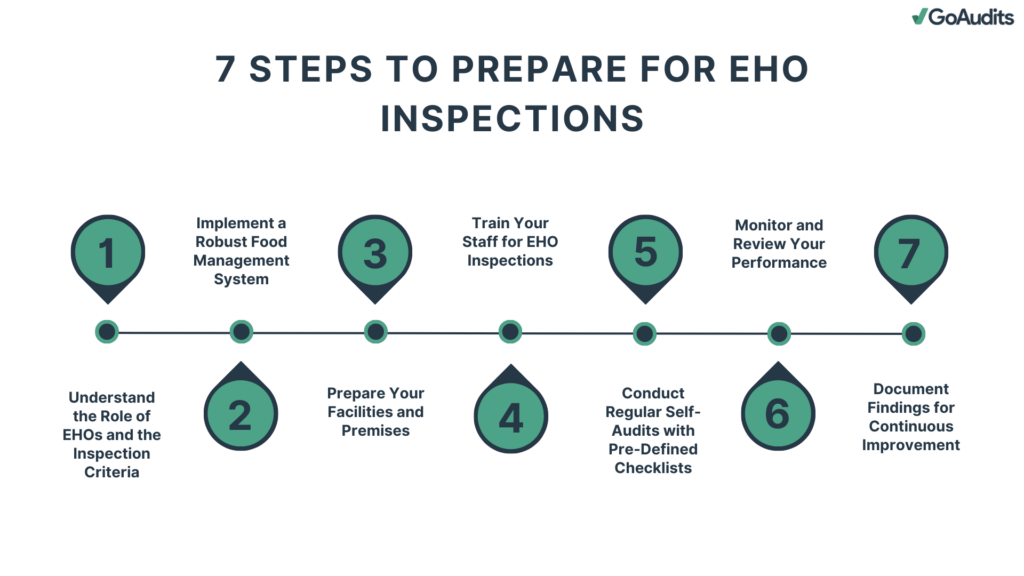 GoAudits

7 STEPS TO PREPARE FOR EHO INSPECTIONS

1

Understand the Role of EHOs and the Inspection Criteria

2

Implement a Robust Food Management System

3

Prepare Your Facilities and Premises

4

Train Your Staff for EHO Inspections

5

Conduct Regular Self-Audits with Pre-Defined Checklists

6

Monitor and Review Your Performance

7

Document Findings for Continuous Improvement